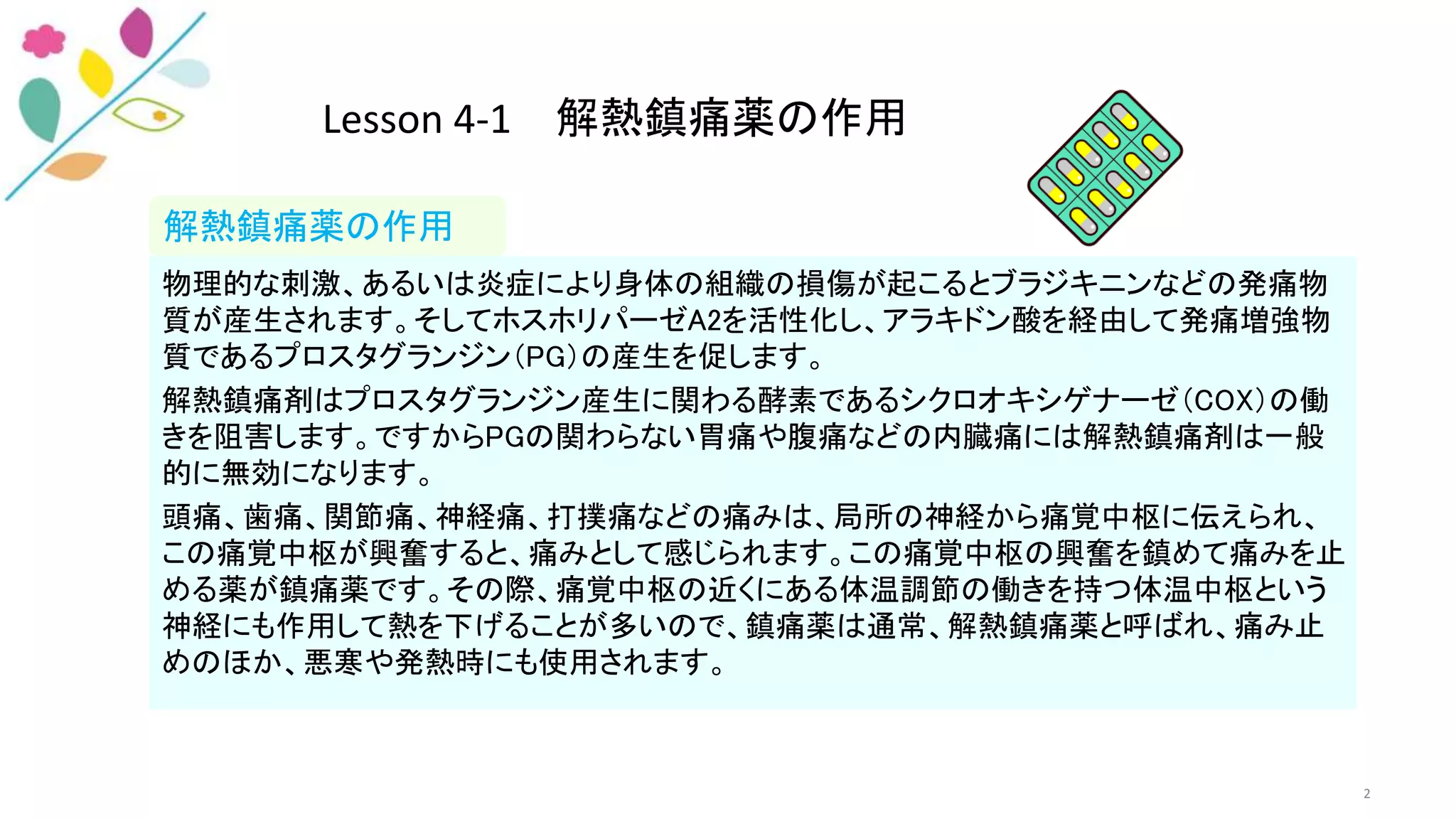 Lesson 4-1　解熱鎮痛薬の作用

解熱鎮痛薬の作用

物理的な刺激、あるいは炎症により身体の組織の損傷が起こるとブラジキニンなどの発痛物質が産生されます。そしてホスホリパーゼA2を活性化し、アラキドン酸を経由して発痛増強物質であるプロスタグランジン（PG）の産生を促します。

解熱鎮痛剤はプロスタグランジン産生に関わる酵素であるシクロオキシゲナーゼ（COX）の働きを阻害します。ですからPGの関わらない胃痛や腹痛などの内臓痛には解熱鎮痛剤は一般的に無効になります。

頭痛、歯痛、関節痛、神経痛、打撲痛などの痛みは、局所の神経から痛覚中枢に伝えられ、この痛覚中枢が興奮すると、痛みとして感じられます。この痛覚中枢の興奮を鎮めて痛みを止める薬が鎮痛薬です。その際、痛覚中枢の近くにある体温調節の働きを持つ体温中枢という神経にも作用して熱を下げることが多いので、鎮痛薬は通常、解熱鎮痛薬と呼ばれ、痛み止めのほか、悪寒や発熱時にも使用されます。

2